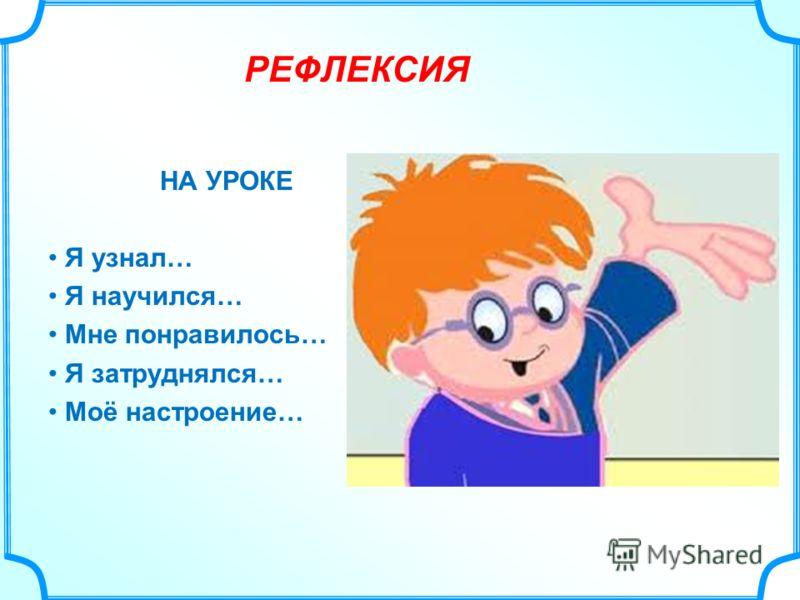 РЕФЛЕКСИЯ

НА УРОКЕ

• Я узнал…
• Я научился…
• Мне понравилось…
• Я затруднялся…
• Моё настроение…

MyShared